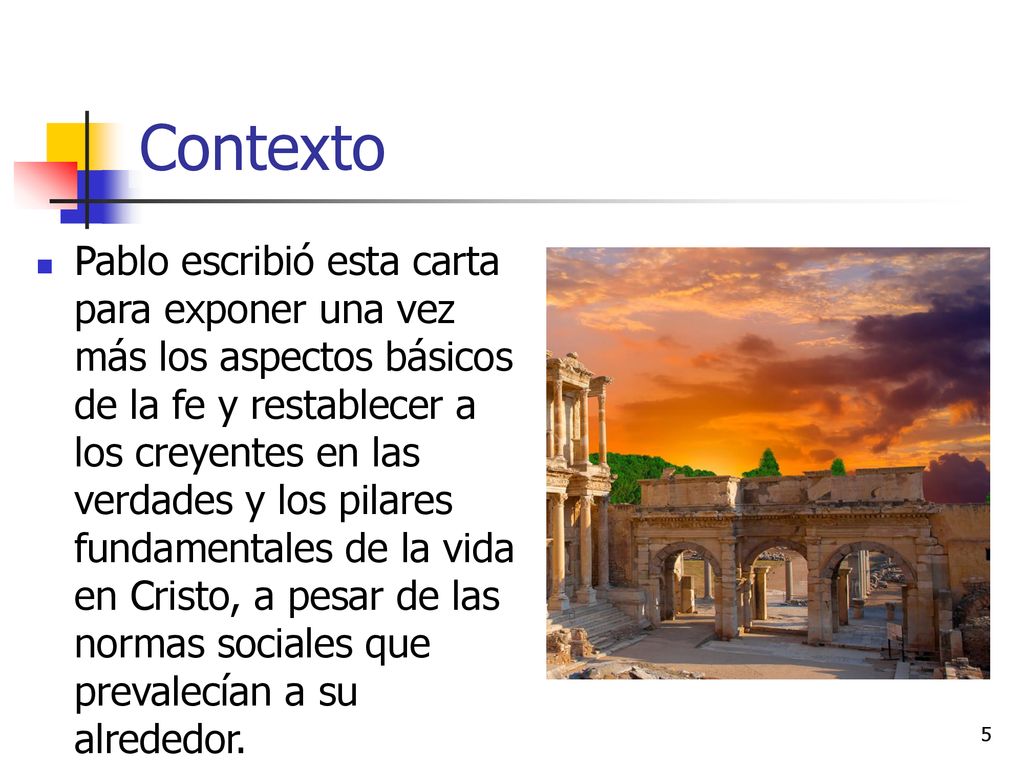 Contexto

Pablo escribió esta carta para exponer una vez más los aspectos básicos de la fe y restablecer a los creyentes en las verdades y los pilares fundamentales de la vida en Cristo, a pesar de las normas sociales que prevalecían a su alrededor.

5